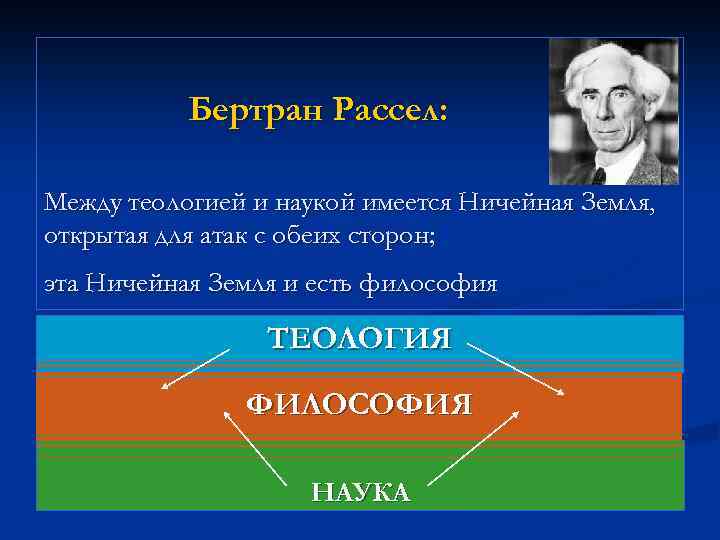 Бертран Рассел:

Между теологией и наукой имеется Ничейная Земля, открытая для атак с обеих сторон;

эта Ничейная Земля и есть философия

ТЕОЛОГИЯ

ФИЛОСОФИЯ

НАУКА